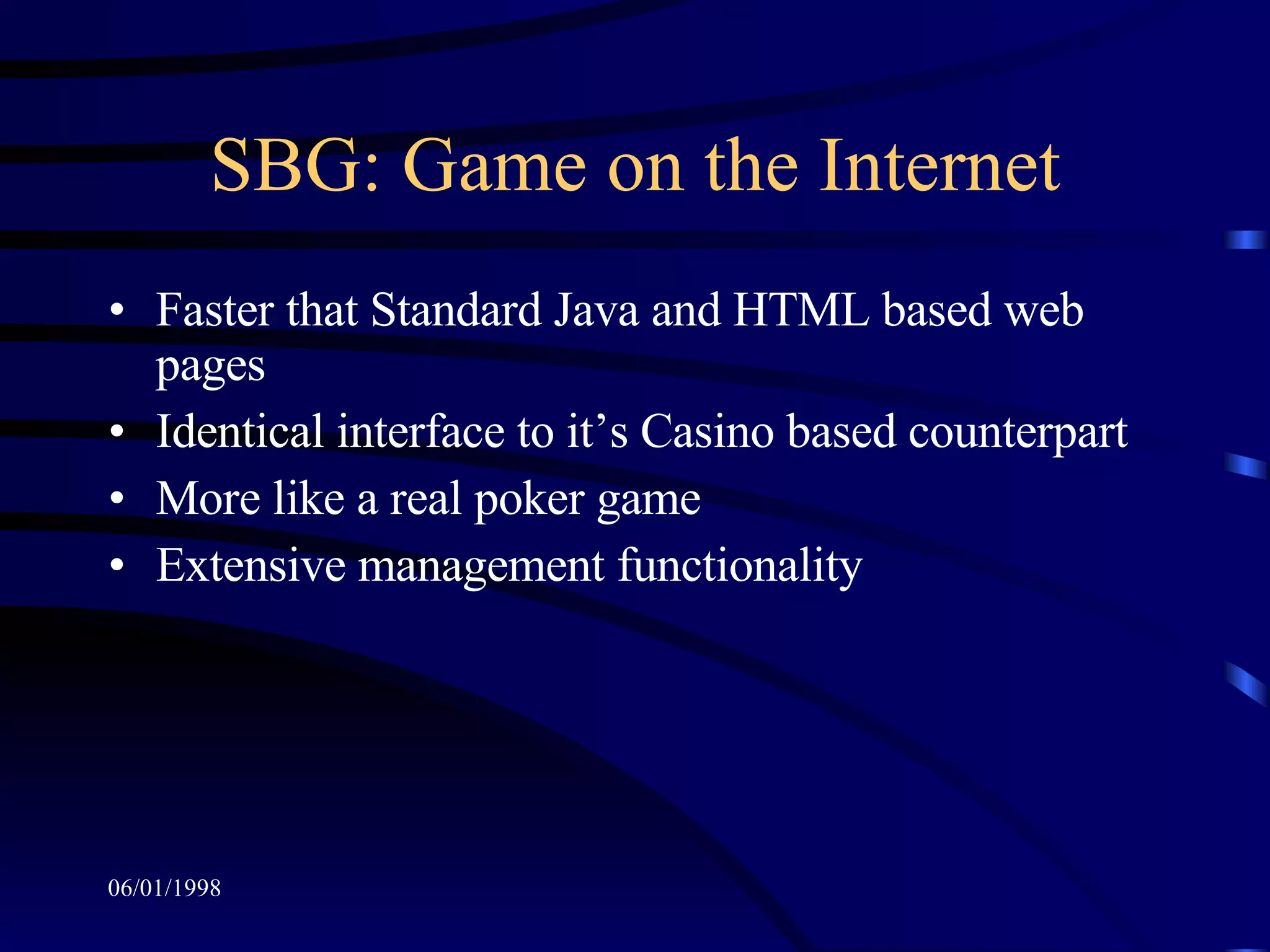 SBG: Game on the Internet

• Faster that Standard Java and HTML based web pages
• Identical interface to it’s Casino based counterpart
• More like a real poker game
• Extensive management functionality

06/01/1998